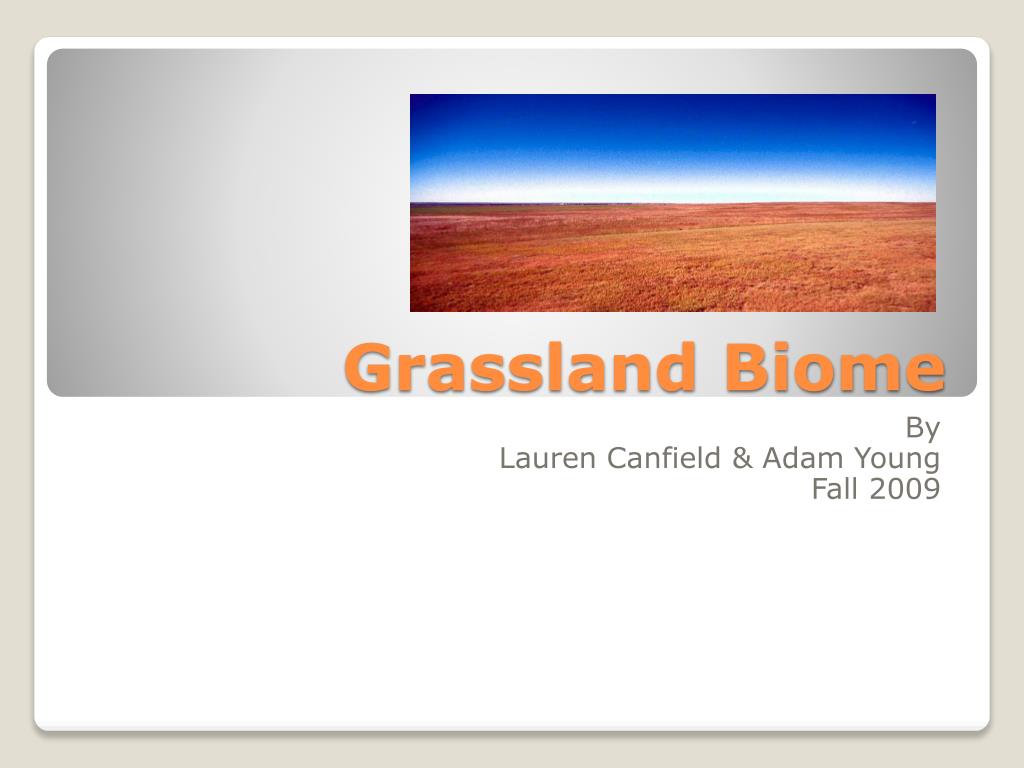 Grassland Biome

By
Lauren Canfield & Adam Young
Fall 2009